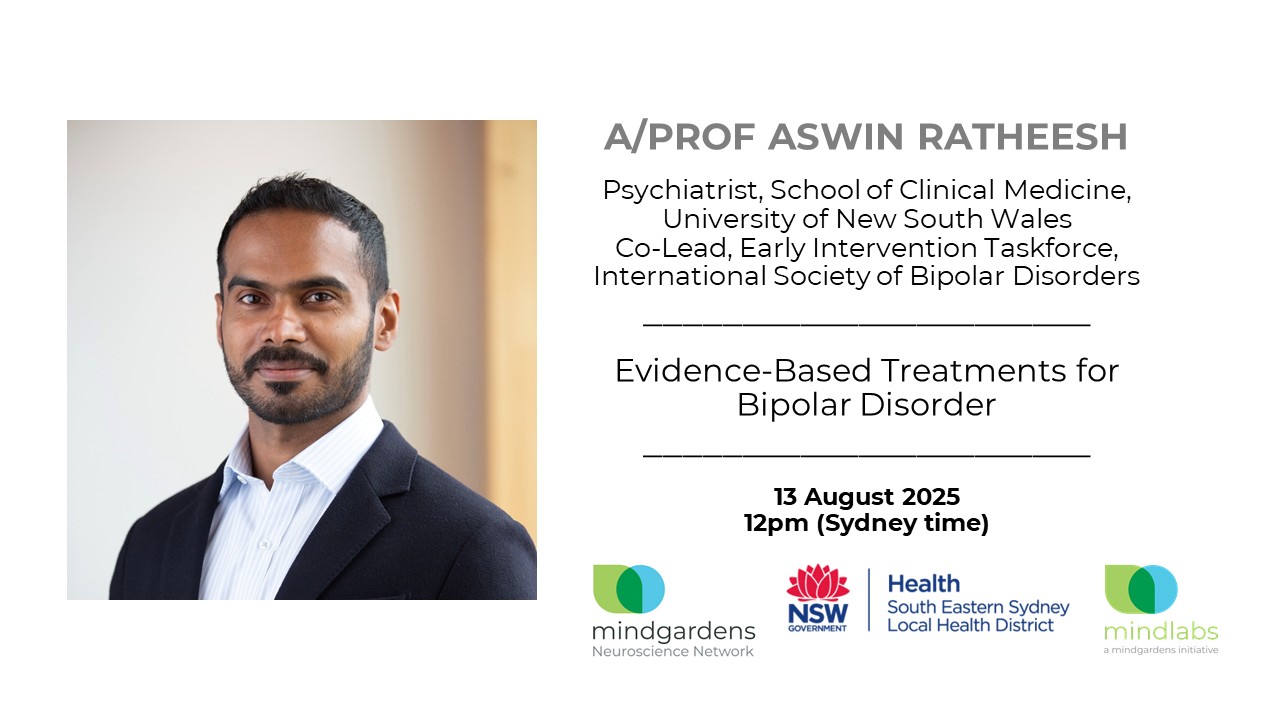 A/PROF ASWIN RATHEESH

Psychiatrist, School of Clinical Medicine, University of New South Wales
Co-Lead, Early Intervention Taskforce, International Society of Bipolar Disorders

Evidence-Based Treatments for Bipolar Disorder

13 August 2025
12pm (Sydney time)

mindgardens
Neuroscience Network

NSW GOVERNMENT
Health
South Eastern Sydney
Local Health District

mindlabs
a mindgardens initiative